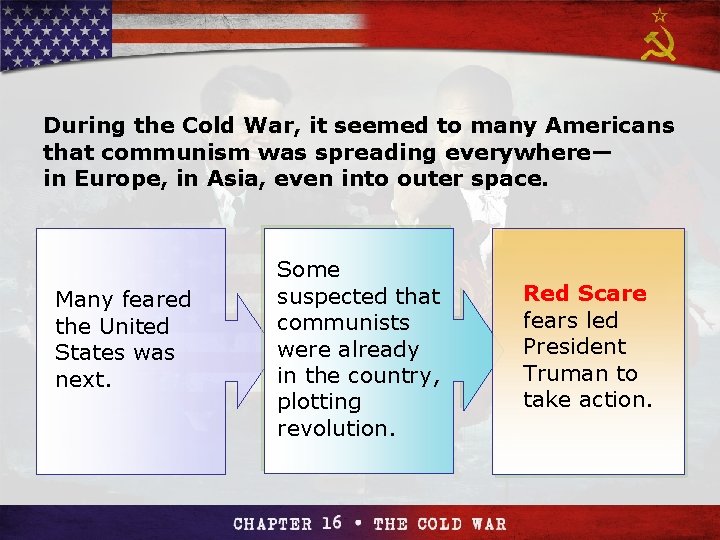 During the Cold War, it seemed to many Americans that communism was spreading everywhere— in Europe, in Asia, even into outer space.

Many feared the United States was next.

Some suspected that communists were already in the country, plotting revolution.

Red Scare fears led President Truman to take action.

CHAPTER 16 • THE COLD WAR